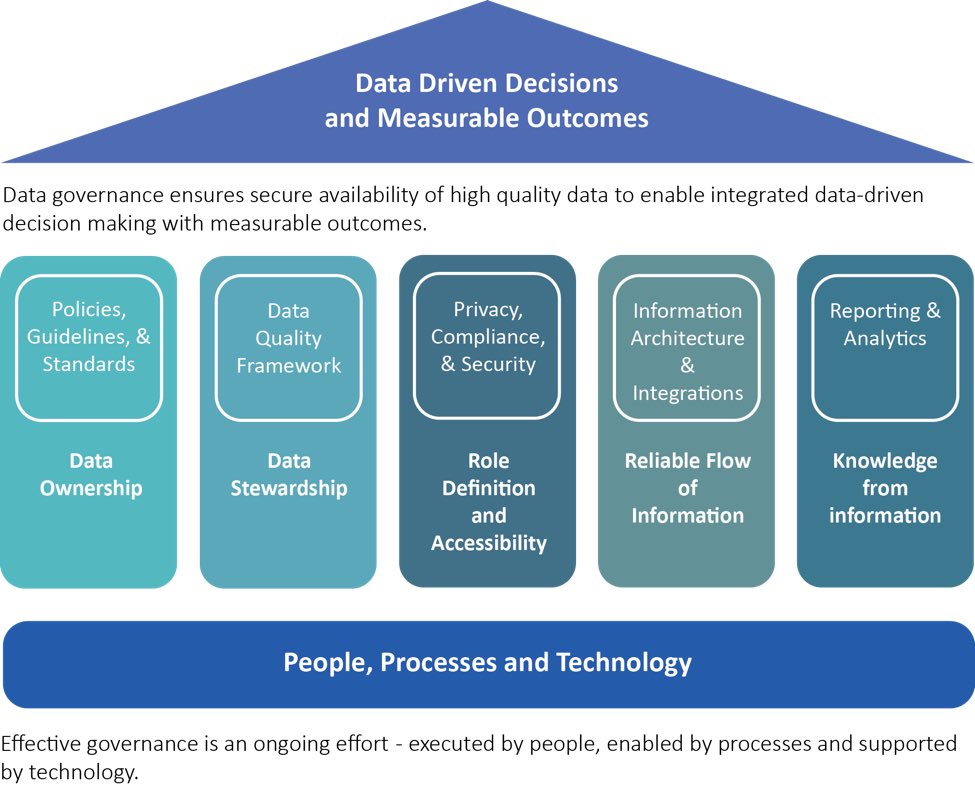 Data Driven Decisions and Measurable Outcomes

Data governance ensures secure availability of high quality data to enable integrated data-driven decision making with measurable outcomes.

Policies, Guidelines, & Standards

Data Ownership

Data Quality Framework

Data Stewardship

Privacy, Compliance, & Security

Role Definition and Accessibility

Information Architecture & Integrations

Reliable Flow of Information

Reporting & Analytics

Knowledge from information

People, Processes and Technology

Effective governance is an ongoing effort - executed by people, enabled by processes and supported by technology.